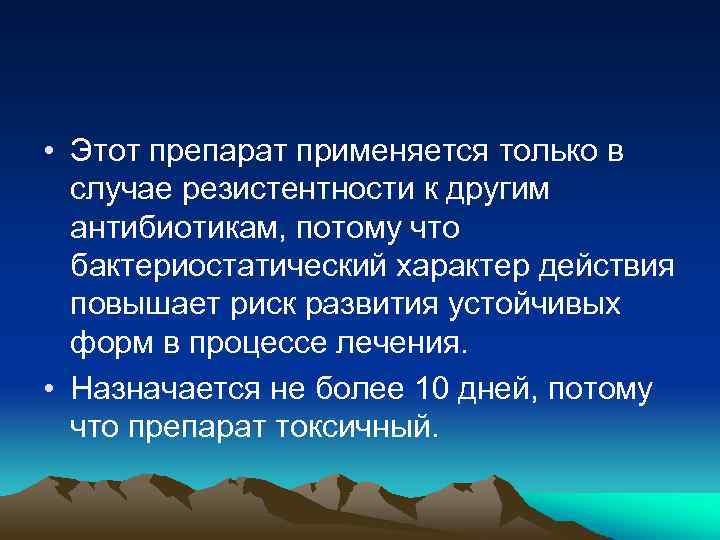 • Этот препарат применяется только в случае резистентности к другим антибиотикам, потому что бактериостатический характер действия повышает риск развития устойчивых форм в процессе лечения.

• Назначается не более 10 дней, потому что препарат токсичный.